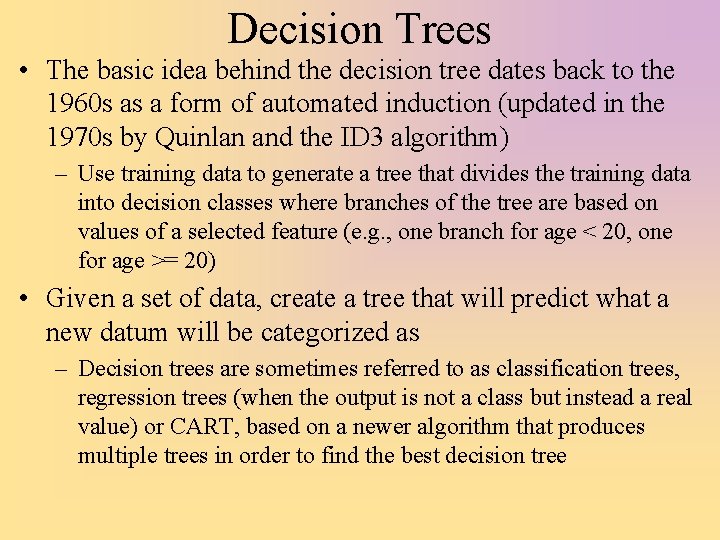 Decision Trees

• The basic idea behind the decision tree dates back to the 1960s as a form of automated induction (updated in the 1970s by Quinlan and the ID3 algorithm)

– Use training data to generate a tree that divides the training data into decision classes where branches of the tree are based on values of a selected feature (e.g., one branch for age < 20, one for age >= 20)

• Given a set of data, create a tree that will predict what a new datum will be categorized as

– Decision trees are sometimes referred to as classification trees, regression trees (when the output is not a class but instead a real value) or CART, based on a newer algorithm that produces multiple trees in order to find the best decision tree